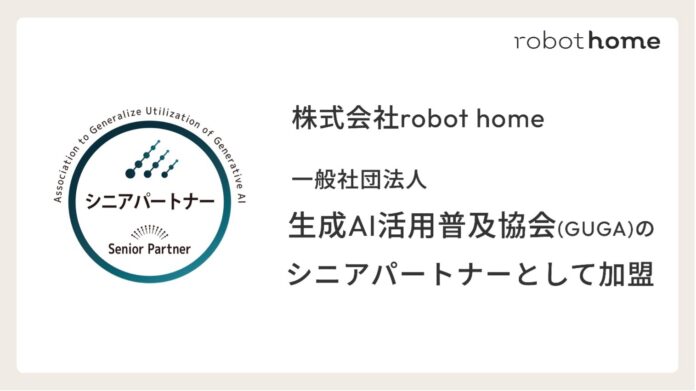 robot home

Association to Generalize Utilization of Generative AI

シニアパートナー

Senior Partner

株式会社robot home

一般社団法人
生成AI活用普及協会(GUGA)の
シニアパートナーとして加盟